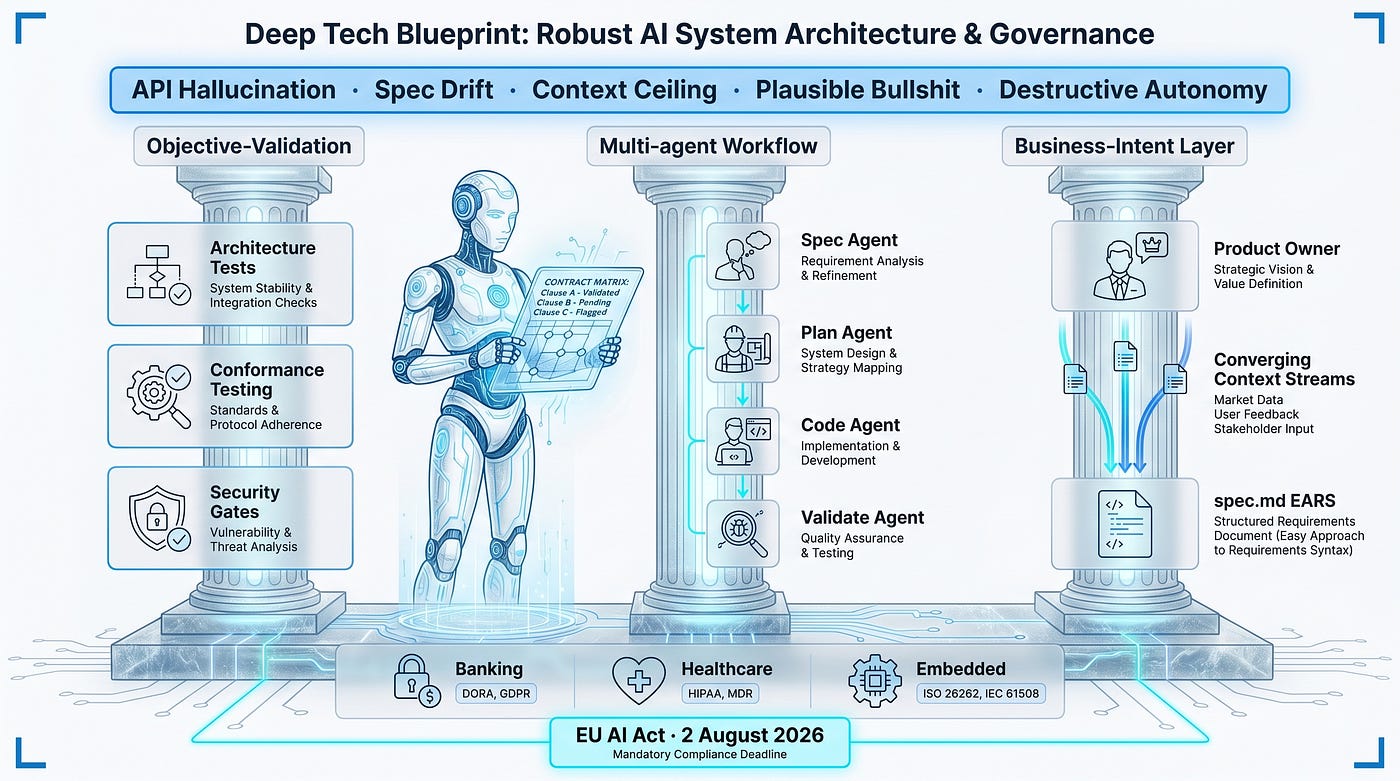 Deep Tech Blueprint: Robust AI System Architecture & Governance

API Hallucination · Spec Drift · Context Ceiling · Plausible Bullshit · Destructive Autonomy

Objective-Validation

Architecture Tests
System Stability & Integration Checks

Conformance Testing
Standards & Protocol Adherence

Security Gates
Vulnerability & Threat Analysis

CONTRACT MATRIX:
Clause A - Validated
Clause B - Pending
Clause C - Flagged

Multi-agent Workflow

Spec Agent
Requirement Analysis & Refinement

Plan Agent
System Design & Strategy Mapping

Code Agent
Implementation & Development

Validate Agent
Quality Assurance & Testing

Business-Intent Layer

Product Owner
Strategic Vision & Value Definition

Converging Context Streams
Market Data
User Feedback
Stakeholder Input

spec.md EARS
Structured Requirements Document (Easy Approach to Requirements Syntax)

Banking
DORA, GDPR

Healthcare
HIPAA, MDR

Embedded
ISO 26262, IEC 61508

EU AI Act · 2 August 2026
Mandatory Compliance Deadline